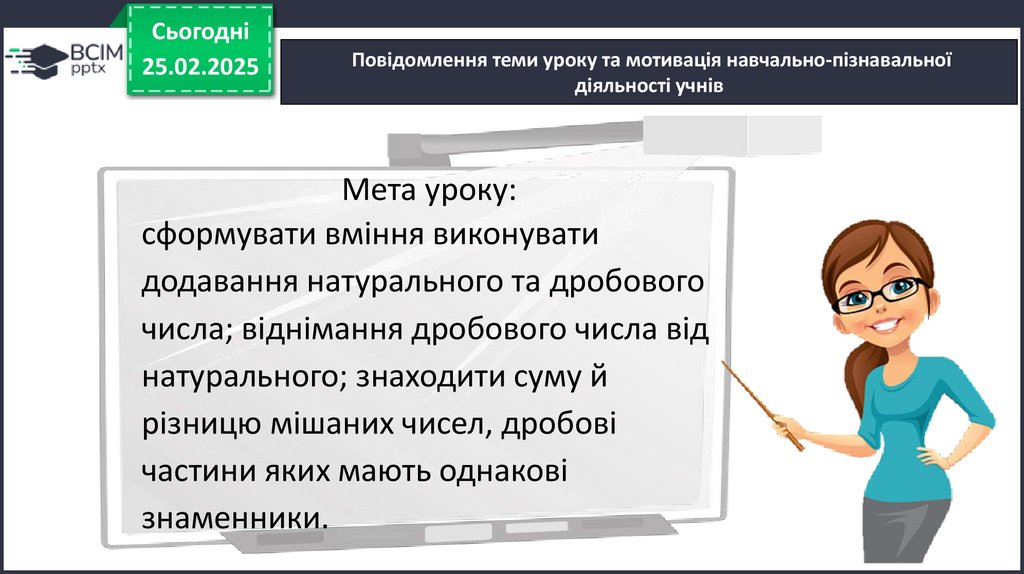 ВСІМ pptx

Сьогодні 25.02.2025

Повідомлення теми уроку та мотивація навчально-пізнавальної діяльності учнів

Мета уроку:
сформувати вміння виконувати додавання натурального та дробового числа; віднімання дробового числа від натурального; знаходити суму й різницю мішаних чисел, дробові частини яких мають однакові знаменники.